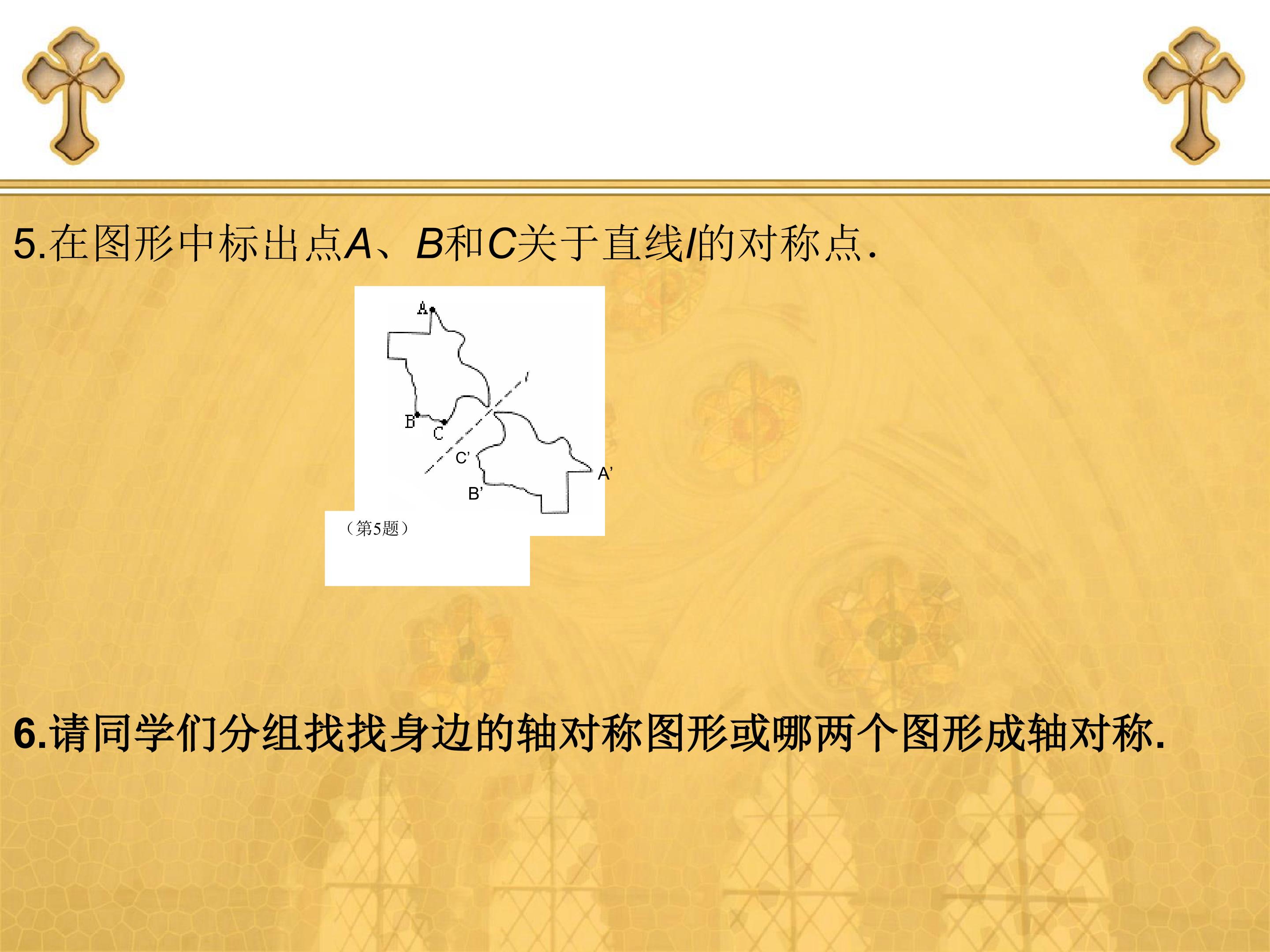 5.在图形中标出点A、B和C关于直线l的对称点.

A

B

C

C'

A'

B'

（第5题）

6.请同学们分组找找身边的轴对称图形或哪两个图形成轴对称.